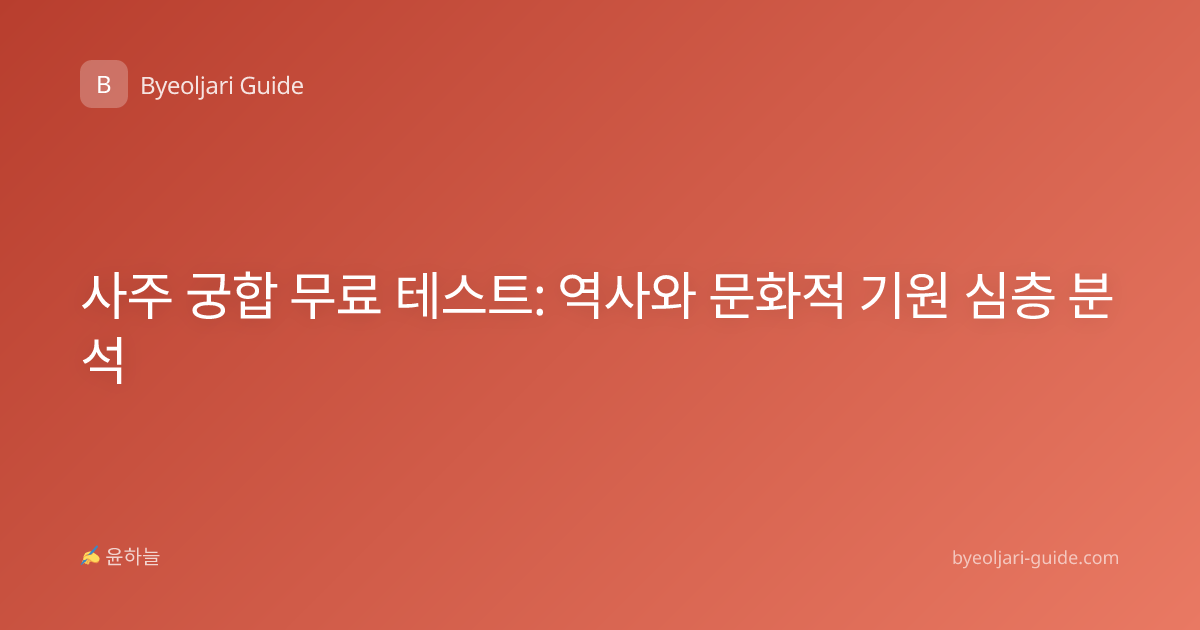 B Byeoljari Guide

사주 궁합 무료 테스트: 역사와 문화적 기원 심층 분석

✍ 윤하늘

byeoljari-guide.com